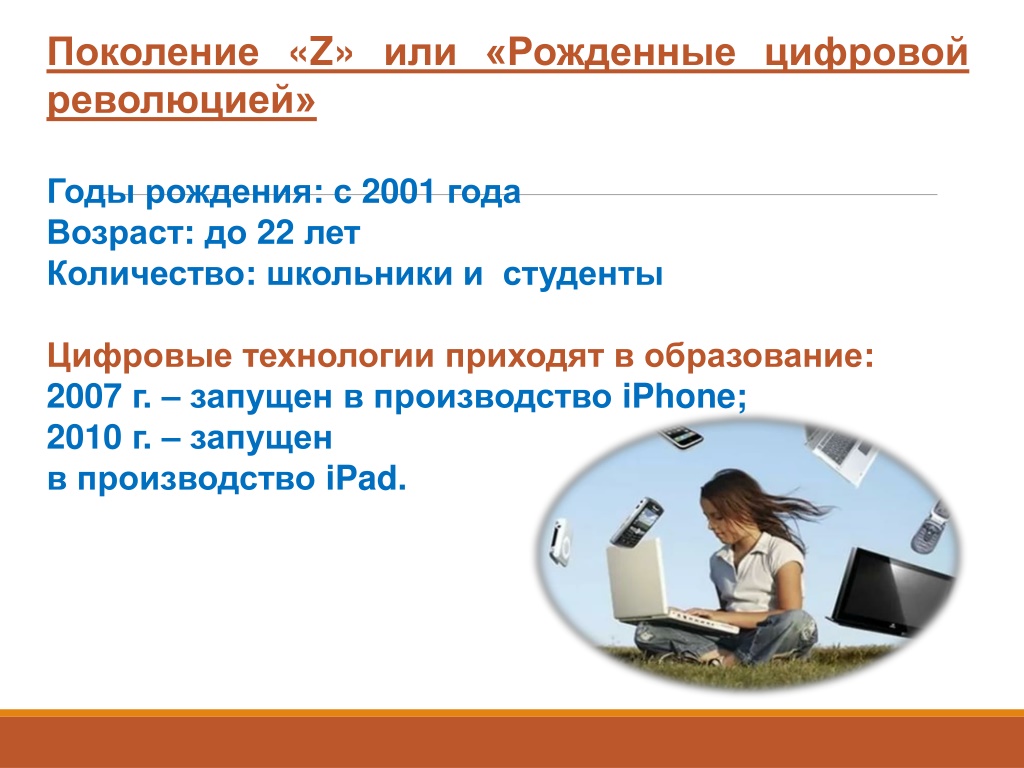 Поколение «Z» или «Рожденные цифровой революцией»

Годы рождения: с 2001 года
Возраст: до 22 лет
Количество: школьники и студенты

Цифровые технологии приходят в образование:
2007 г. – запущен в производство iPhone;
2010 г. – запущен
в производство iPad.